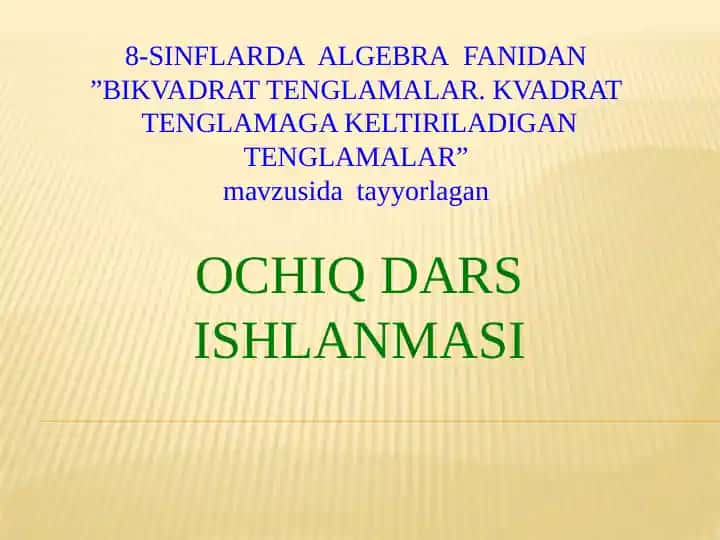 8-SINFLARDA ALGEBRA FANIDAN ”BIKVADRAT TENGLAMALAR. KVADRAT TENGLAMAGA KELTIRILADIGAN TENGLAMALAR”
mavzusida tayyorlagan

OCHIQ DARS ISHLANMASI